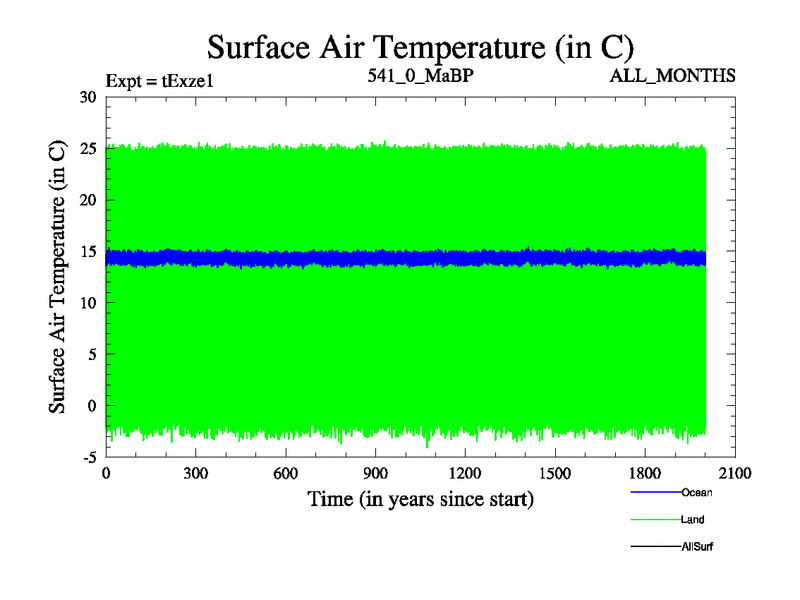 Surface Air Temperature (in C)

Expt = tExze1

541_0_MaBP

ALL_MONTHS

Surface Air Temperature (in C)

30
25
20
15
10
5
0
-5

0
300
600
900
1200
1500
1800
2100

Time (in years since start)

Ocean
Land
AllSurf